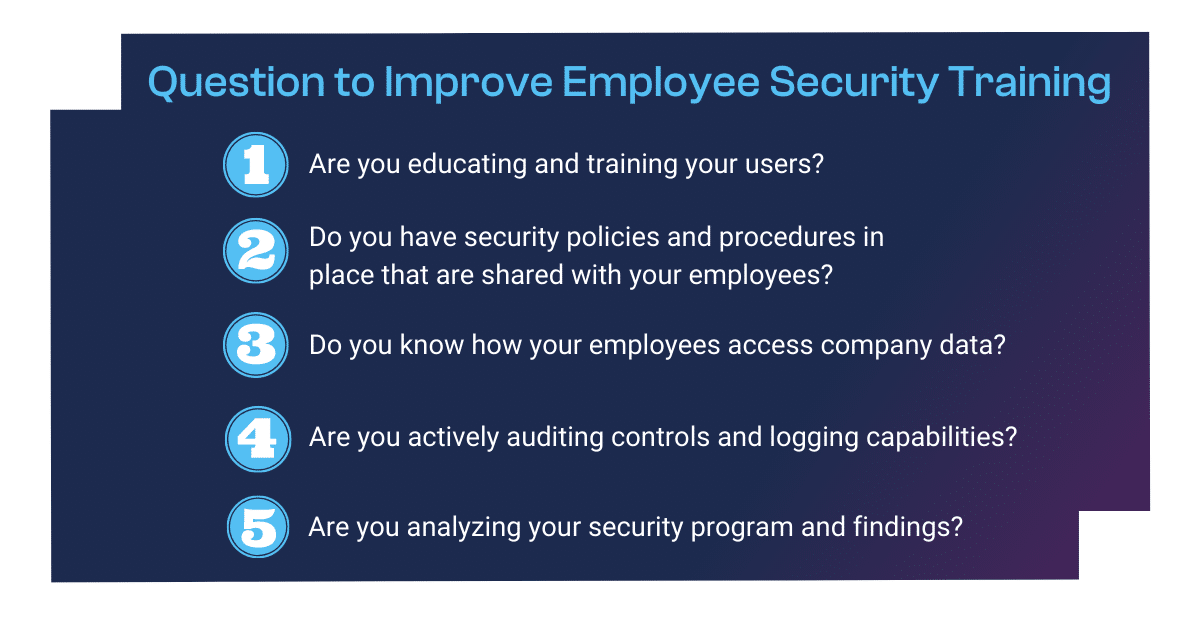 Question to Improve Employee Security Training

1 Are you educating and training your users?

2 Do you have security policies and procedures in place that are shared with your employees?

3 Do you know how your employees access company data?

4 Are you actively auditing controls and logging capabilities?

5 Are you analyzing your security program and findings?